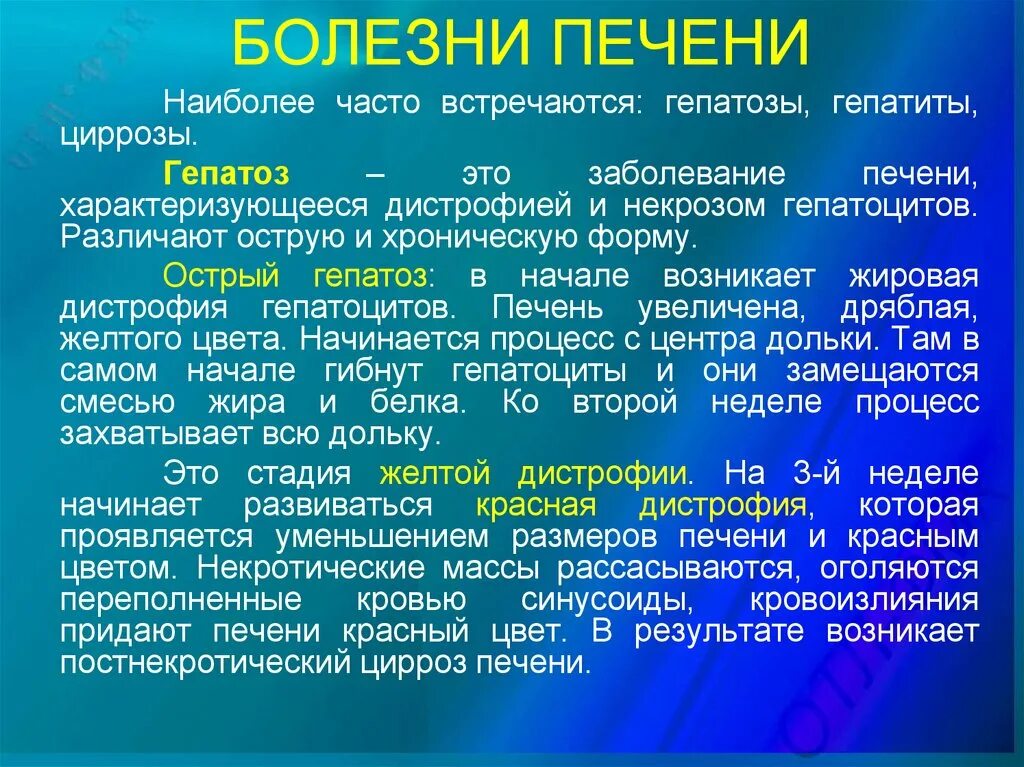 БОЛЕЗНИ ПЕЧЕНИ

Наиболее часто встречаются: гепатозы, гепатиты, циррозы.

Гепатоз – это заболевание печени, характеризующееся дистрофией и некрозом гепатоцитов. Различают острую и хроническую форму.

Острый гепатоз: в начале возникает жировая дистрофия гепатоцитов. Печень увеличена, дряблая, желтого цвета. Начинается процесс с центра дольки. Там в самом начале гибнут гепатоциты и они замещаются смесью жира и белка. Ко второй неделе процесс захватывает всю дольку.

Это стадия желтой дистрофии. На 3-й неделе начинает развиваться красная дистрофия, которая проявляется уменьшением размеров печени и красным цветом. Некротические массы рассасываются, оголяются переполненные кровью синусоиды, кровоизлияния придают печени красный цвет. В результате возникает постнекротический цирроз печени.